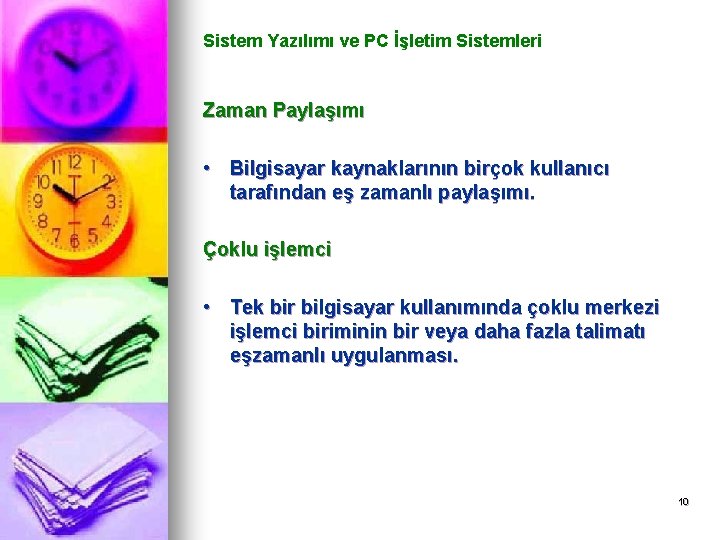 Sistem Yazılımı ve PC İşletim Sistemleri

Zaman Paylaşımı

• Bilgisayar kaynaklarının birçok kullanıcı tarafından eş zamanlı paylaşımı.

Çoklu işlemci

• Tek bir bilgisayar kullanımında çoklu merkezi işlemci biriminin bir veya daha fazla talimatı eşzamanlı uygulanması.

10